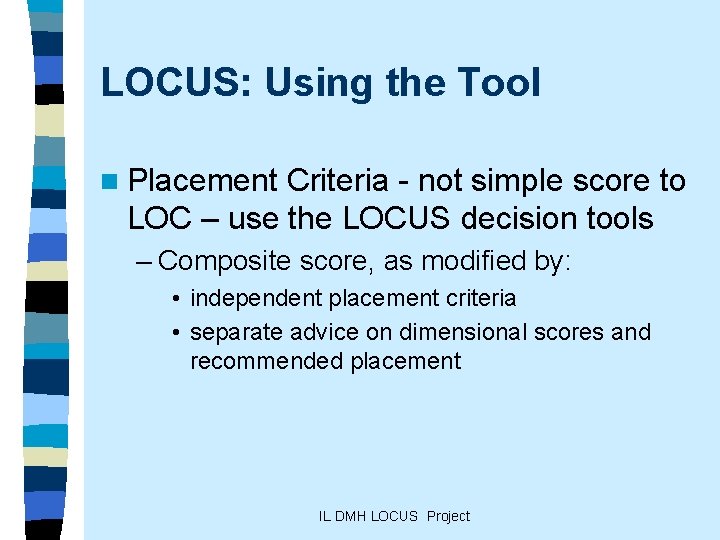 LOCUS: Using the Tool

Placement Criteria - not simple score to LOC – use the LOCUS decision tools

– Composite score, as modified by:

• independent placement criteria

• separate advice on dimensional scores and recommended placement

IL DMH LOCUS Project